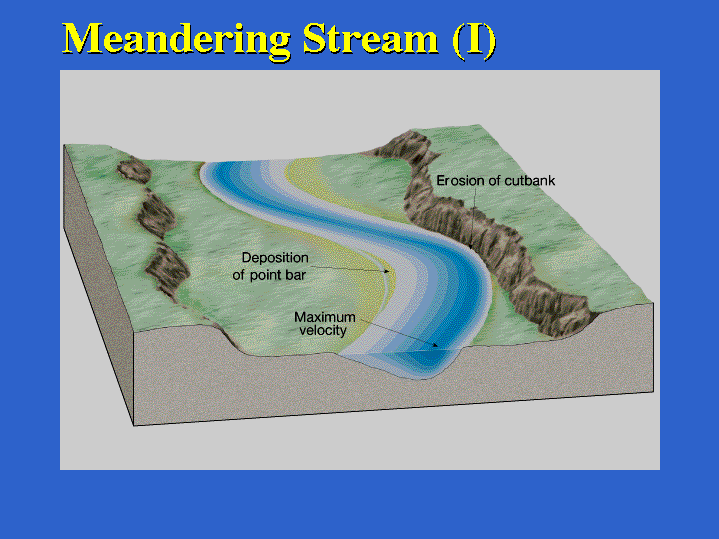 Meandering Stream (I)

Erosion of cutbank

Deposition of point bar

Maximum velocity